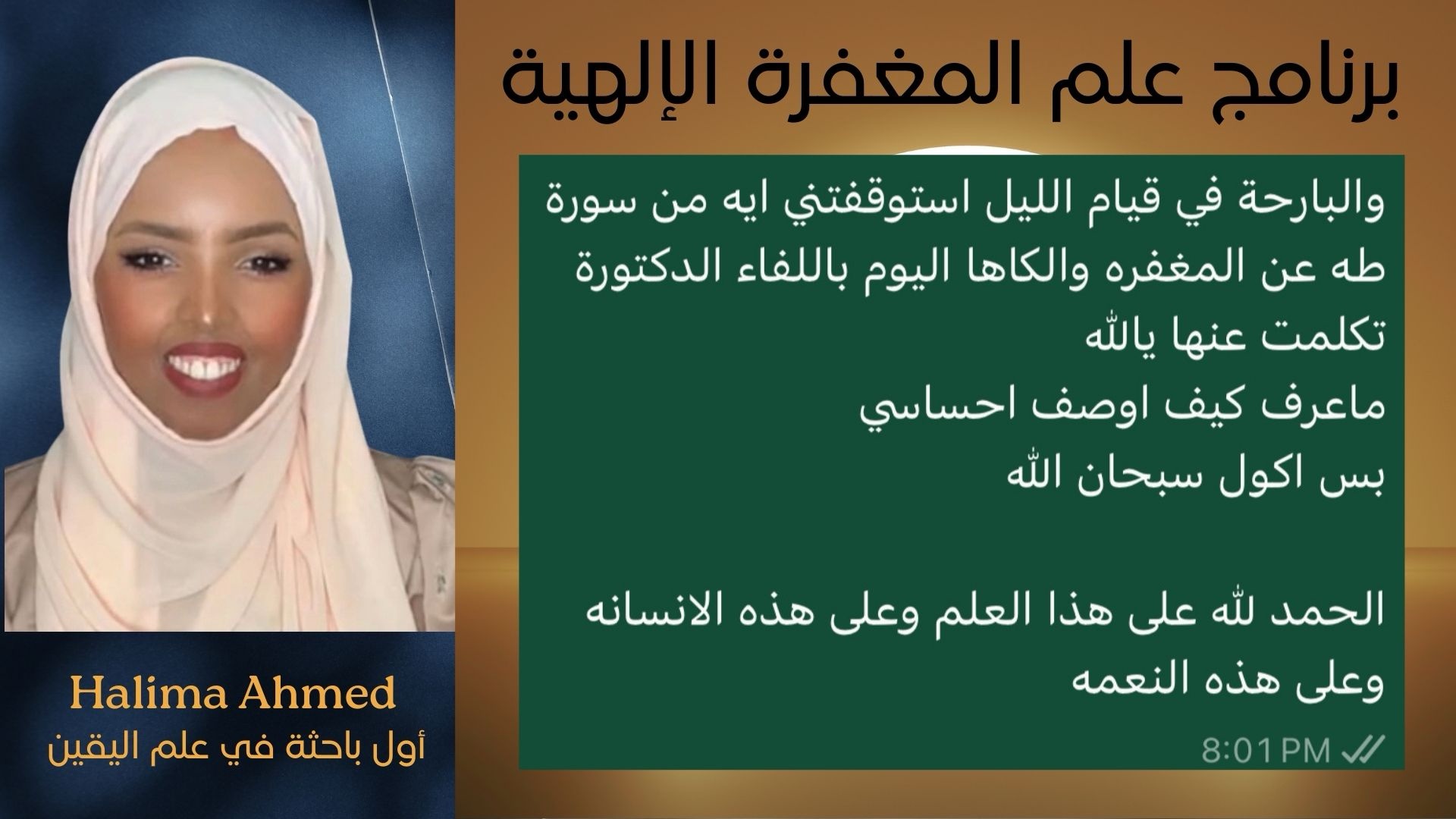 برنامج علم المغفرة الإلهية

والبارحة في قيام الليل استوقفتني ايه من سورة طه عن المغفره والكاها اليوم باللفاء الدكتورة تكلمت عنها يالله
ماعرف كيف اوصف احساسي
بس اكول سبحان الله

الحمد لله على هذا العلم وعلى هذه الانسانه وعلى هذه النعمه

8:01 PM

Halima Ahmed
أول باحثة في علم اليقين